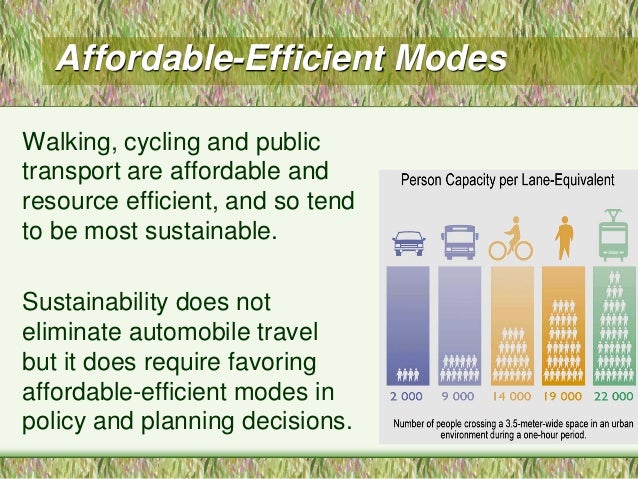 Affordable-Efficient Modes

Walking, cycling and public transport are affordable and resource efficient, and so tend to be most sustainable.

Sustainability does not eliminate automobile travel but it does require favoring affordable-efficient modes in policy and planning decisions.

Person Capacity per Lane-Equivalent

2 000

9 000

14 000

19 000

22 000

Number of people crossing a 3.5-meter-wide space in an urban environment during a one-hour period.